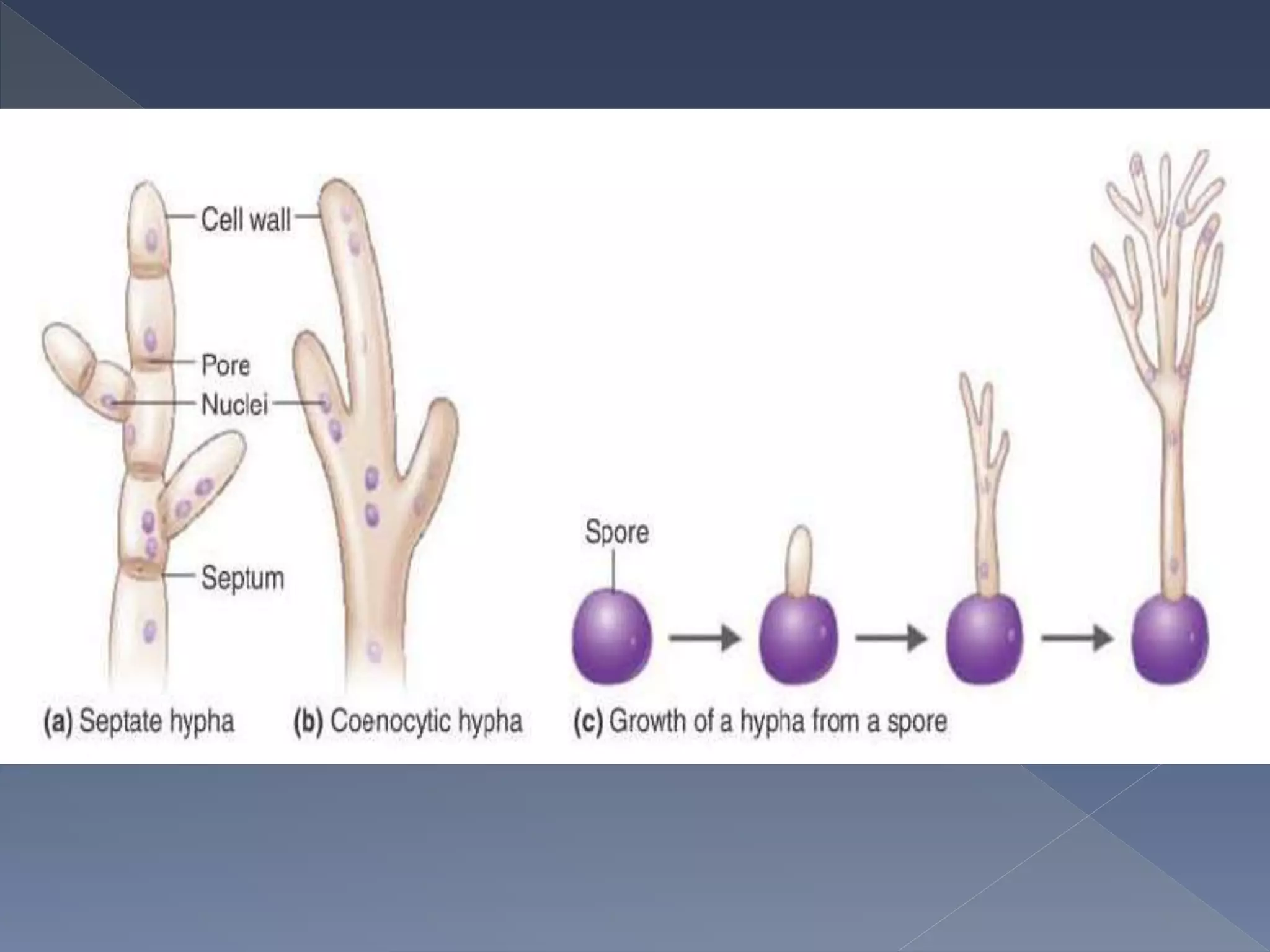 Cell wall
Pore
Nuclei
Septum
Spore
(a) Septate hypha
(b) Coenocytic hypha
(c) Growth of a hypha from a spore